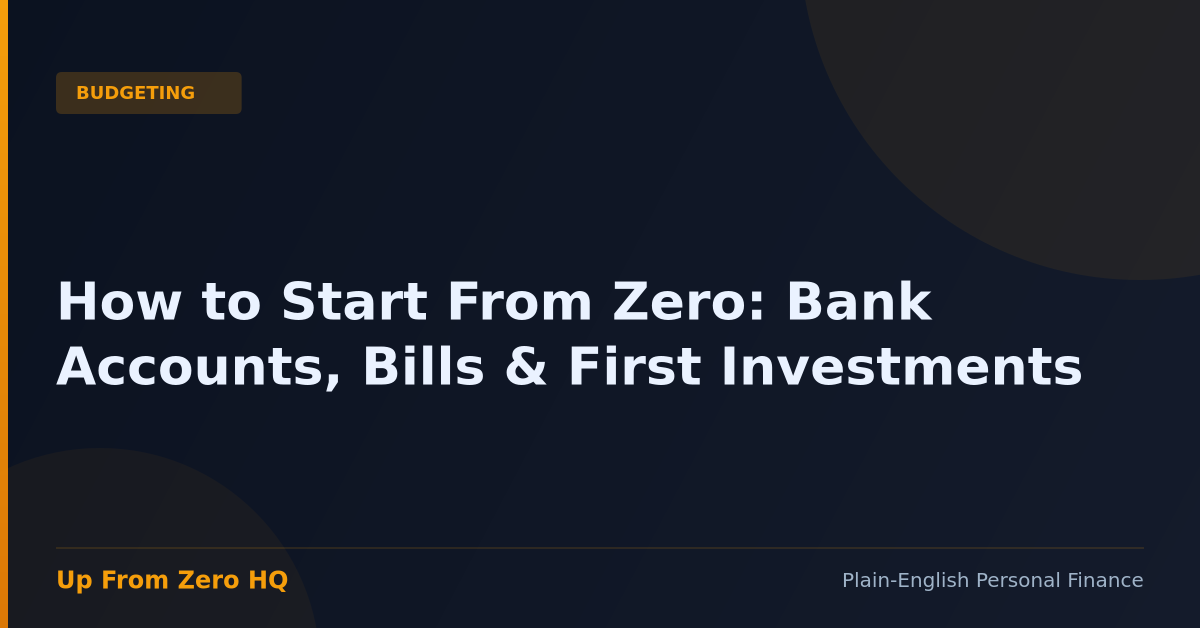 BUDGETING

How to Start From Zero: Bank Accounts, Bills & First Investments

Up From Zero HQ

Plain-English Personal Finance